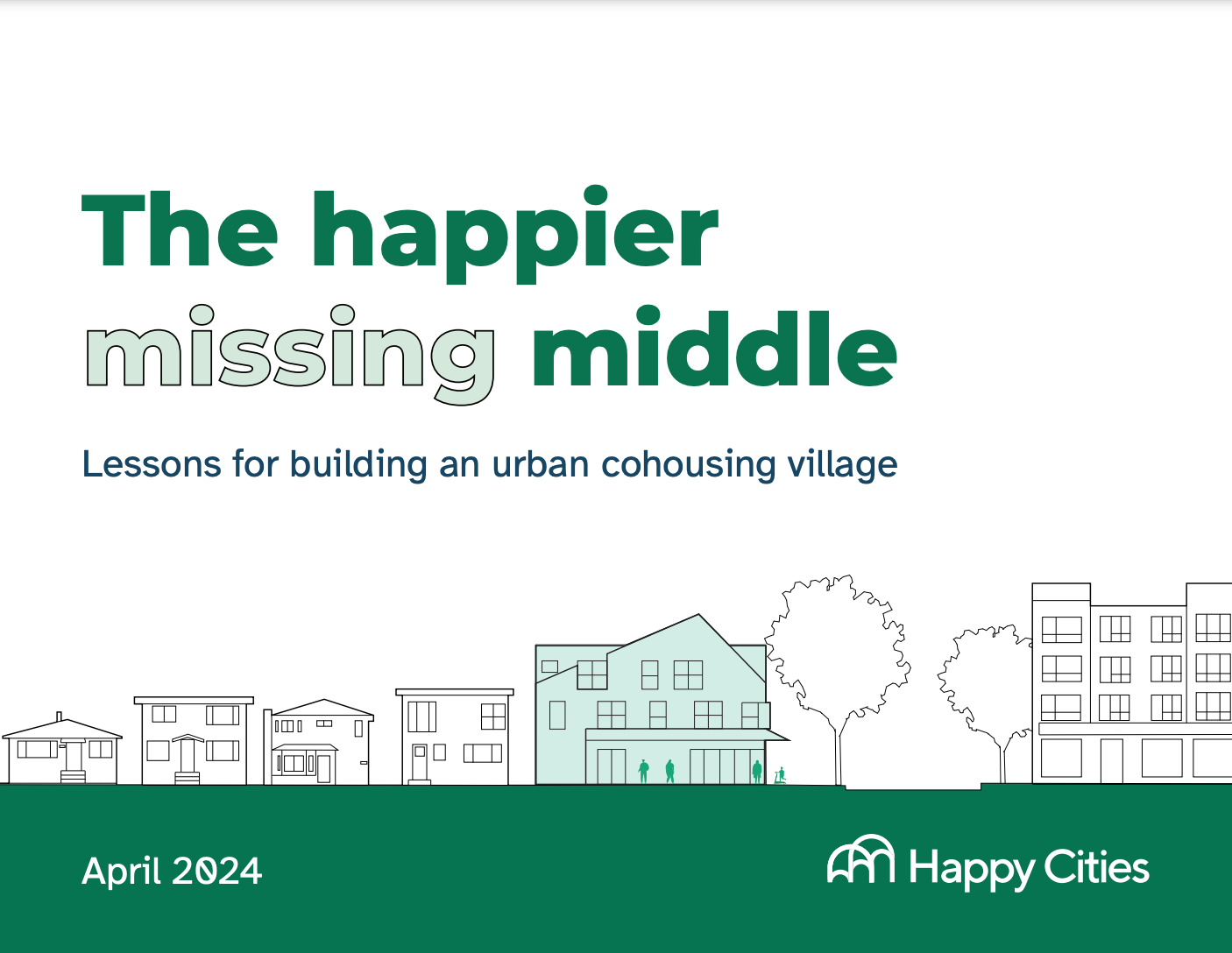 The happier missing middle

Lessons for building an urban cohousing village

April 2024

Happy Cities